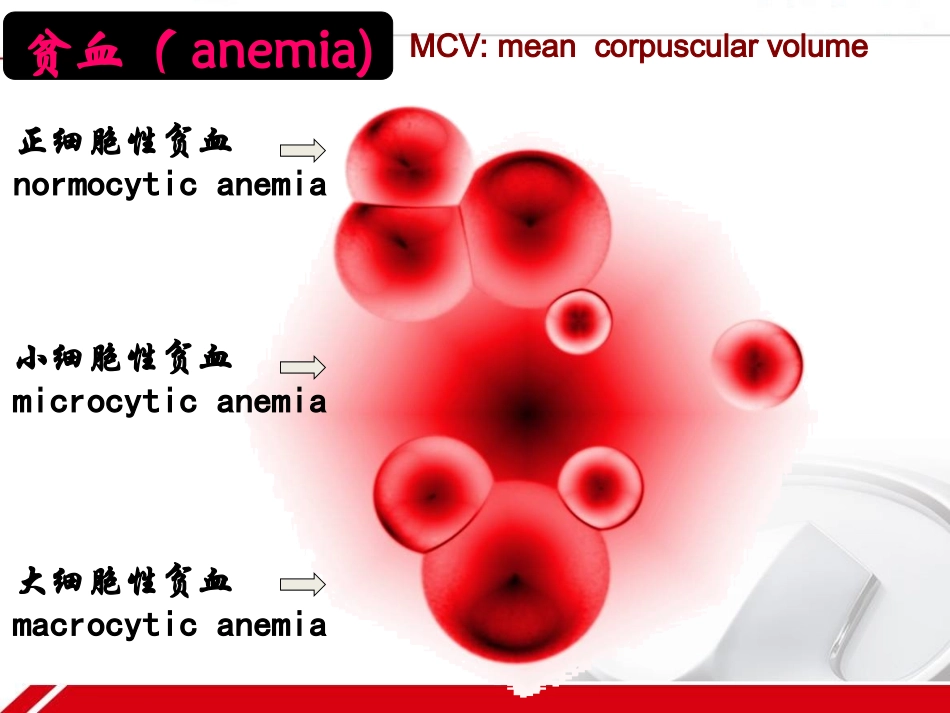 贫血（ anemia)

MCV: mean corpuscular volume

正细胞性贫血
normocytic anemia

小细胞性贫血
microcytic anemia

大细胞性贫血
macrocytic anemia